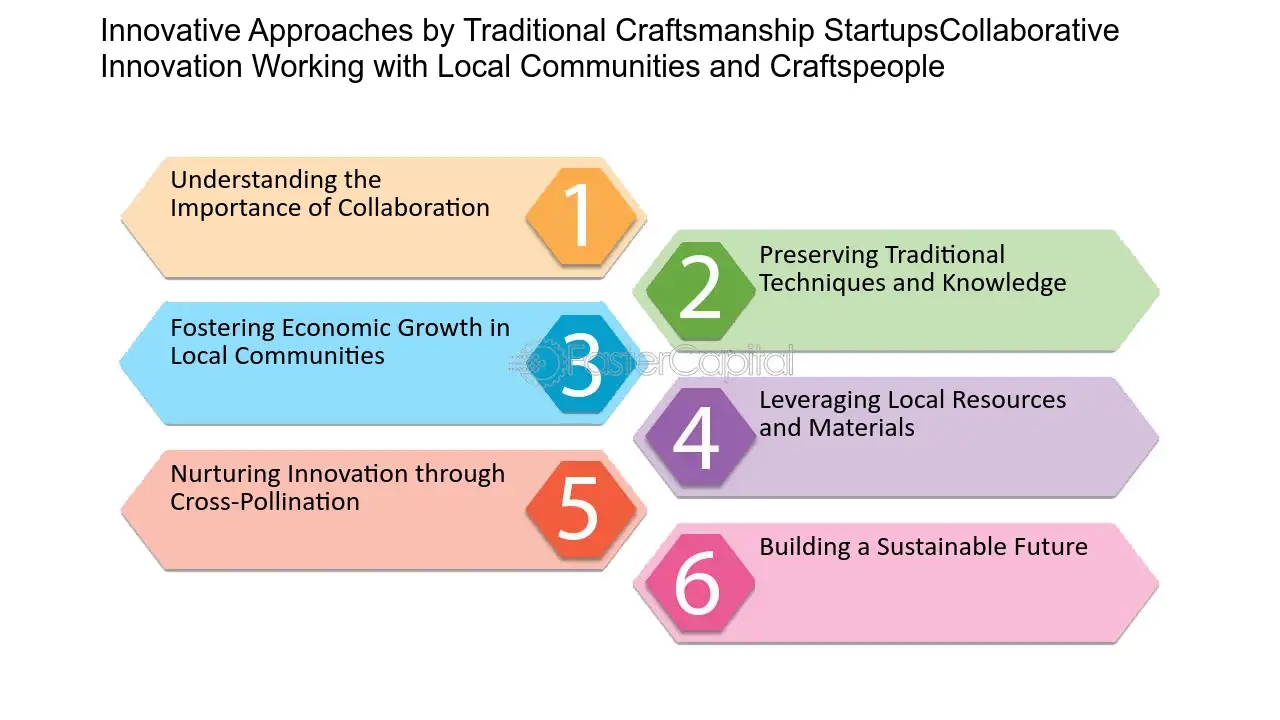 Innovative Approaches by Traditional Craftsmanship StartupsCollaborative Innovation Working with Local Communities and Craftspeople

Understanding the Importance of Collaboration
1

2
Preserving Traditional Techniques and Knowledge

Fostering Economic Growth in Local Communities
3

FasterCapital

4
Leveraging Local Resources and Materials

Nurturing Innovation through Cross-Pollination
5

6
Building a Sustainable Future